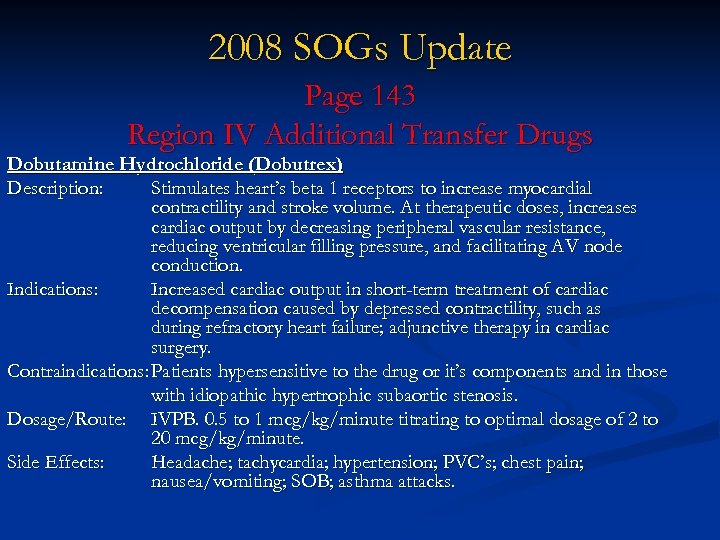 2008 SOGs Update

Page 143

Region IV Additional Transfer Drugs

Dobutamine Hydrochloride (Dobutrex)

Description: Stimulates heart's beta 1 receptors to increase myocardial contractility and stroke volume. At therapeutic doses, increases cardiac output by decreasing peripheral vascular resistance, reducing ventricular filling pressure, and facilitating AV node conduction.

Indications: Increased cardiac output in short-term treatment of cardiac decompensation caused by depressed contractility, such as during refractory heart failure; adjunctive therapy in cardiac surgery.

Contraindications: Patients hypersensitive to the drug or it's components and in those with idiopathic hypertrophic subaortic stenosis.

Dosage/Route: IVPB. 0.5 to 1 mcg/kg/minute titrating to optimal dosage of 2 to 20 mcg/kg/minute.

Side Effects: Headache; tachycardia; hypertension; PVC's; chest pain; nausea/vomiting; SOB; asthma attacks.